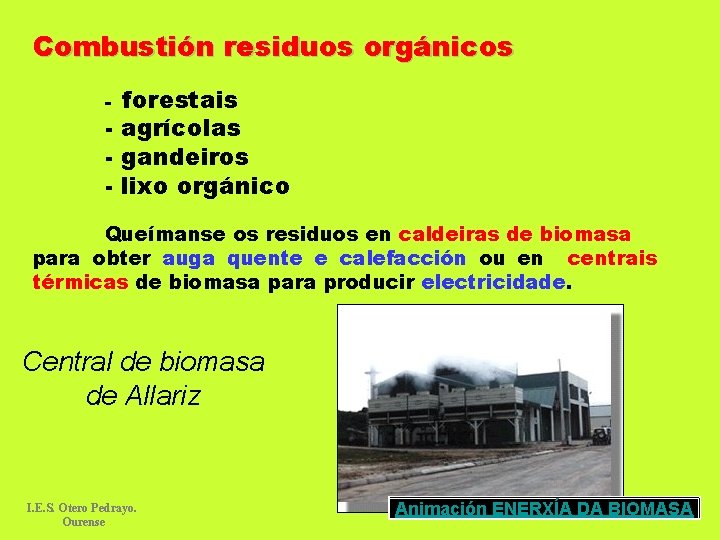 Combustión residuos orgánicos

- forestais
- agrícolas
- gandeiros
- lixo orgánico

Queímanse os residuos en caldeiras de biomasa para obter auga quente e calefacción ou en centrais térmicas de biomasa para producir electricidade.

Central de biomasa de Allariz

I.E.S. Otero Pedrayo. Ourense

Animación ENERXÍA DA BIOMASA